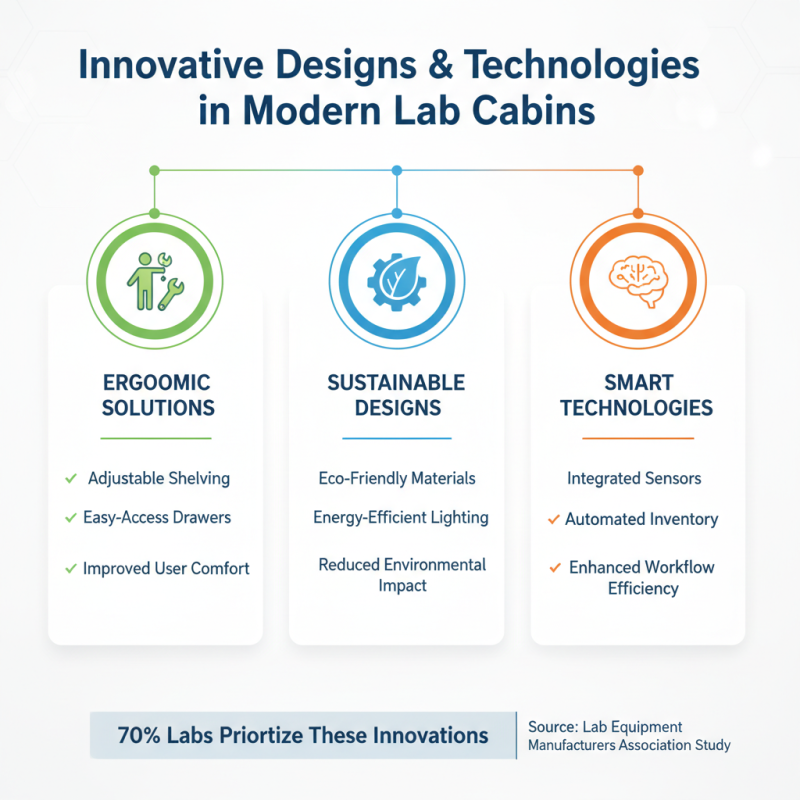 Innovative Designs & Technologies in Modern Lab Cabins

ERGOOMIC SOLUTIONS

✓ Adjustable Shelving
✓ Easy-Access Drawers
✓ Improved User Comfort

SUSTAINABLE DESIGNS

Eco-Friendly Materials
Energy-Efficient Lighting
Reduced Environmental Impact

SMART TECHNOLOGIES

Integrated Sensors
✓ Automated Inventory
✓ Enhanced Workflow Efficiency

70% Labs Priortize These Innovations

Source: Lab Equipment Manufacturers Association Study